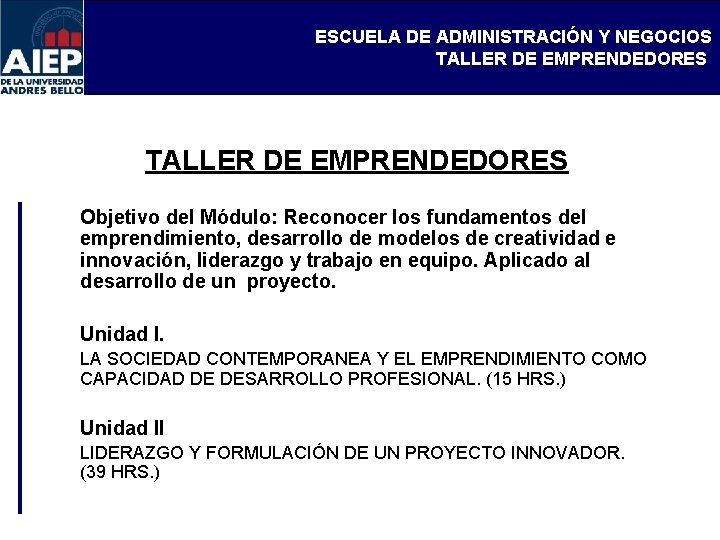 AIEP
DE LA UNIVERSIDAD
ANDRES BELLO

ESCUELA DE ADMINISTRACIÓN Y NEGOCIOS
TALLER DE EMPRENDEDORES

TALLER DE EMPRENDEDORES

Objetivo del Módulo: Reconocer los fundamentos del emprendimiento, desarrollo de modelos de creatividad e innovación, liderazgo y trabajo en equipo. Aplicado al desarrollo de un proyecto.

Unidad I.
LA SOCIEDAD CONTEMPORANEA Y EL EMPRENDIMIENTO COMO CAPACIDAD DE DESARROLLO PROFESIONAL. (15 HRS.)

Unidad II
LIDERAZGO Y FORMULACIÓN DE UN PROYECTO INNOVADOR. (39 HRS.)